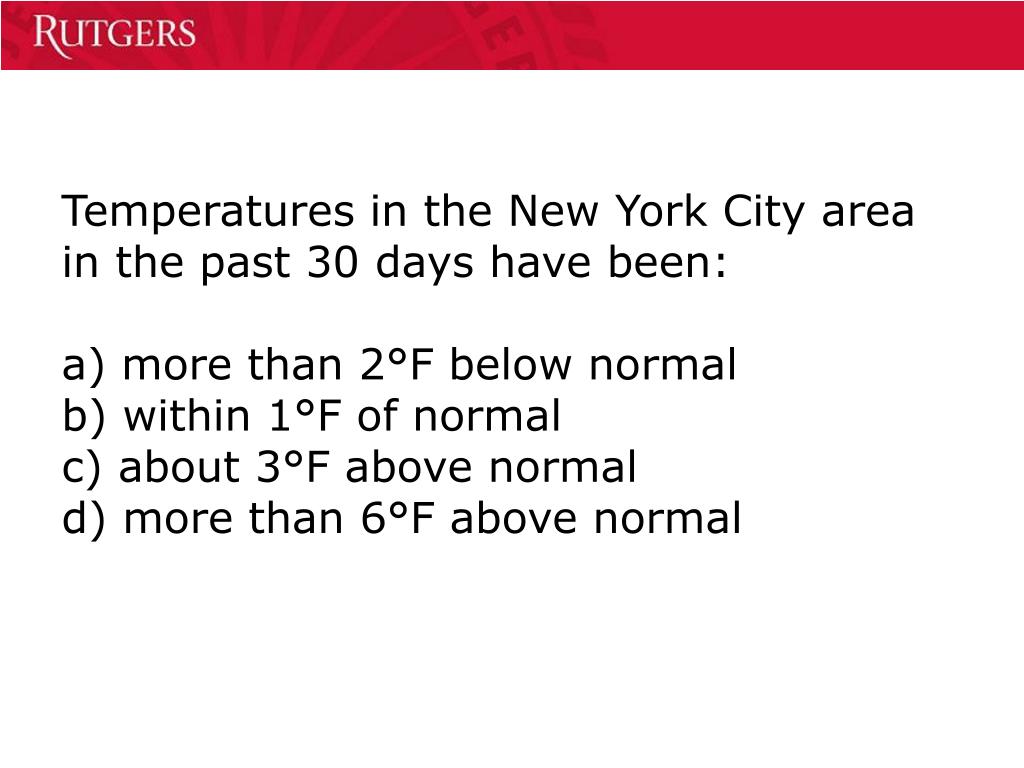 RUTGERS

Temperatures in the New York City area in the past 30 days have been:

a) more than 2°F below normal
b) within 1°F of normal
c) about 3°F above normal
d) more than 6°F above normal